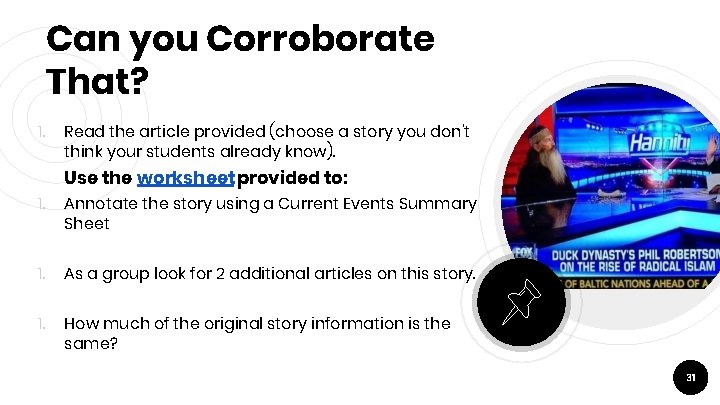 Can you Corroborate That?

1. Read the article provided (choose a story you don't think your students already know).

Use the worksheet provided to:

1. Annotate the story using a Current Events Summary Sheet

1. As a group look for 2 additional articles on this story.

1. How much of the original story information is the same?

Hannity

FOX

DUCK DYNASTY'S PHIL ROBERTSON ON THE RISE OF RADICAL ISLAM

OF BALTIC NATIONS AHEAD OF A

31